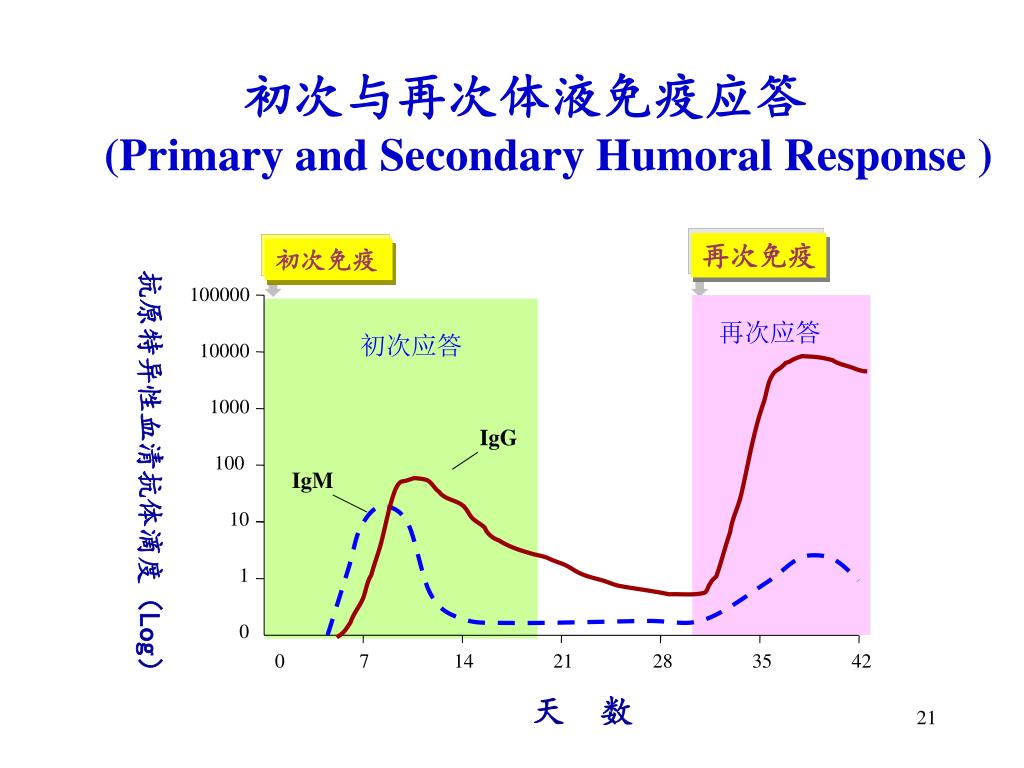 初次与再次体液免疫应答
(Primary and Secondary Humoral Response )

初次免疫

再次免疫

抗原特异性血清抗体滴度（Log）

100000
10000
1000
100
10
1
0

初次应答

再次应答

IgG

IgM

0 7 14 21 28 35 42

天 数

21